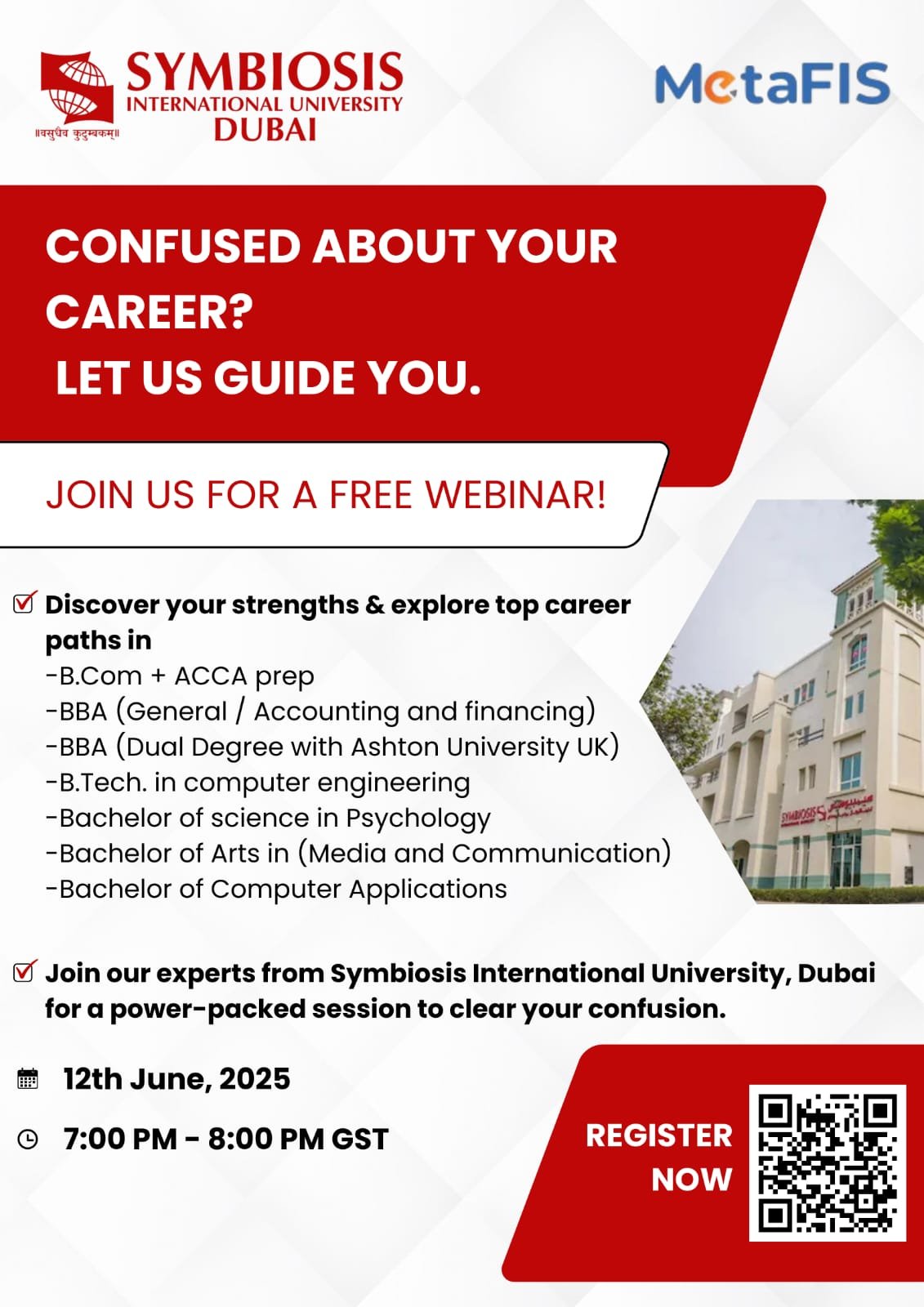 SYMBIOSIS
INTERNATIONAL UNIVERSITY
DUBAI
॥वसुधैव कुटुम्बकम्॥

MetaFIS

CONFUSED ABOUT YOUR CAREER?
LET US GUIDE YOU.

JOIN US FOR A FREE WEBINAR!

Discover your strengths & explore top career paths in
-B.Com + ACCA prep
-BBA (General / Accounting and financing)
-BBA (Dual Degree with Ashton University UK)
-B.Tech. in computer engineering
-Bachelor of science in Psychology
-Bachelor of Arts in (Media and Communication)
-Bachelor of Computer Applications

SYMBIOSIS

Join our experts from Symbiosis International University, Dubai for a power-packed session to clear your confusion.

12th June, 2025

7:00 PM - 8:00 PM GST

REGISTER NOW